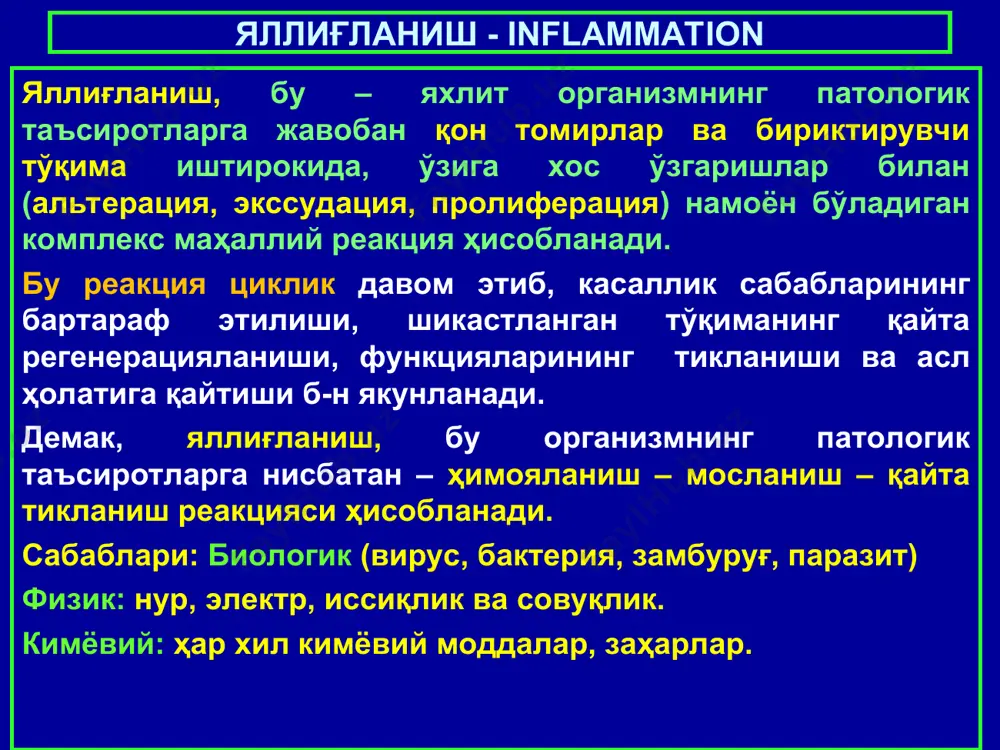 ЯЛЛИҒЛАНИШ - INFLAMMATION

Яллиғланиш, бу – яхлит организмнинг патологик таъсиротларга жавобан қон томирлар ва бириктирувчи тўқима иштирокида, ўзига хос ўзгаришлар билан (альтерация, экссудация, пролиферация) намоён бўладиган комплекс маҳаллий реакция ҳисобланади.

Бу реакция циклик давом этиб, касаллик сабабларининг бартараф этилиши, шикастланган тўқиманинг қайта регенерацияланиши, функцияларининг тикланиши ва асл ҳолатига қайтиши б-н якунланади.

Демак, яллиғланиш, бу организмнинг патологик таъсиротларга нисбатан – ҳимояланиш – мосланиш – қайта тикланиш реакцияси ҳисобланади.

Сабаблари: Биологик (вирус, бактерия, замбуруғ, паразит)

Физик: нур, электр, иссиқлик ва совуқлик.

Кимёвий: ҳар хил кимёвий моддалар, заҳарлар.